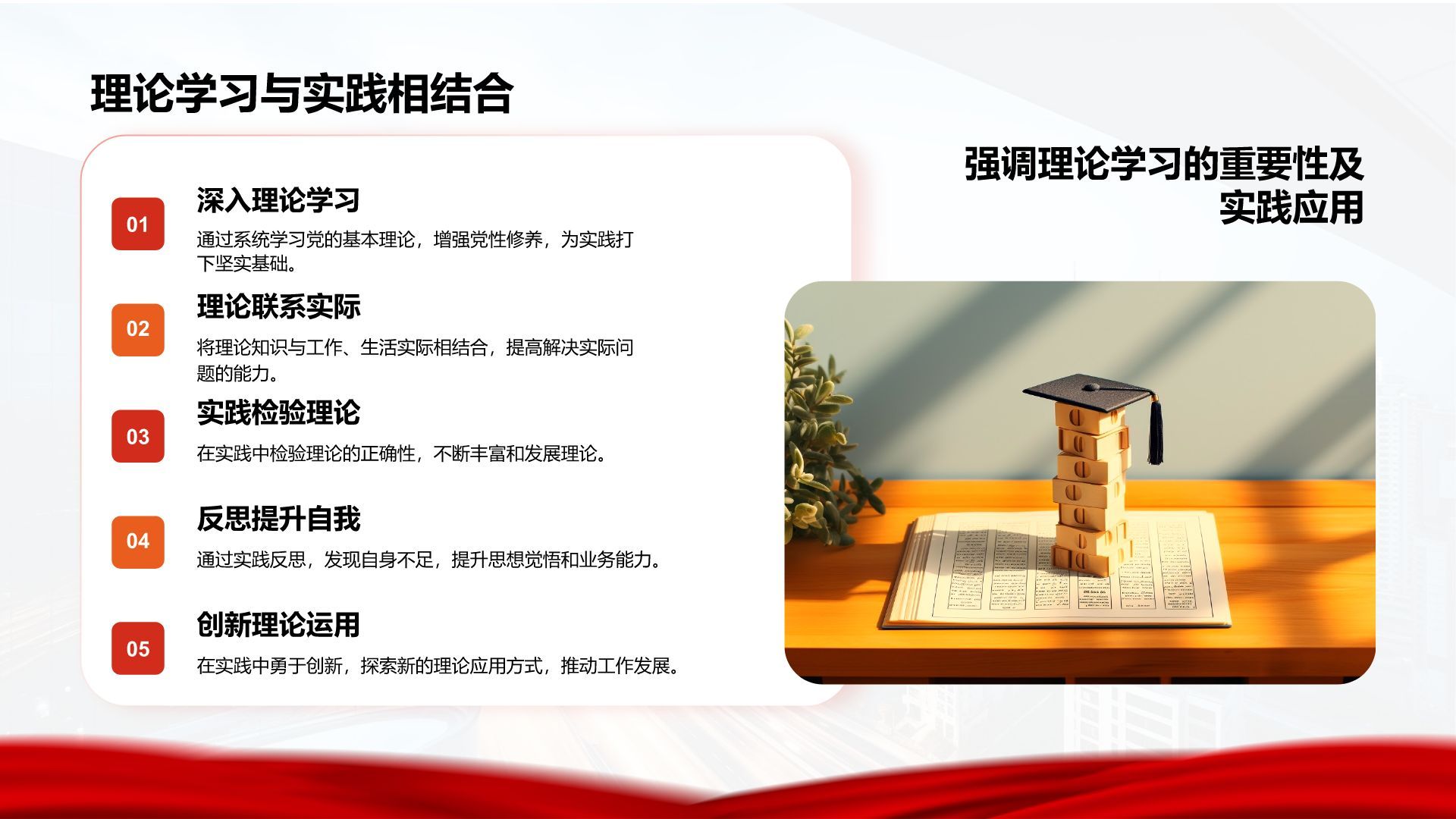 理论学习与实践相结合

01
深入理论学习
通过系统学习党的基本理论，增强党性修养，为实践打下坚实基础。

02
理论联系实际
将理论知识与工作、生活实际相结合，提高解决实际问题的能力。

03
实践检验理论
在实践中检验理论的正确性，不断丰富和发展理论。

04
反思提升自我
通过实践反思，发现自身不足，提升思想觉悟和业务能力。

05
创新理论运用
在实践中勇于创新，探索新的理论应用方式，推动工作发展。

强调理论学习的重要性及实践应用